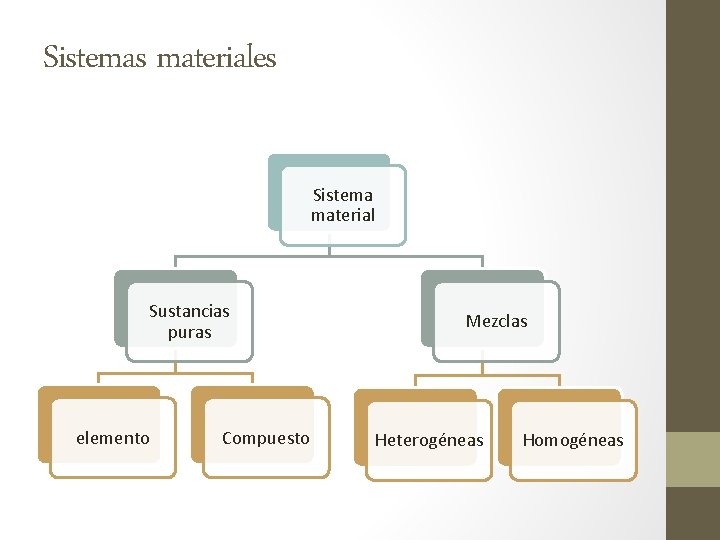 Sistemas materiales

Sistema material

Sustancias puras

Mezclas

elemento

Compuesto

Heterogéneas

Homogéneas